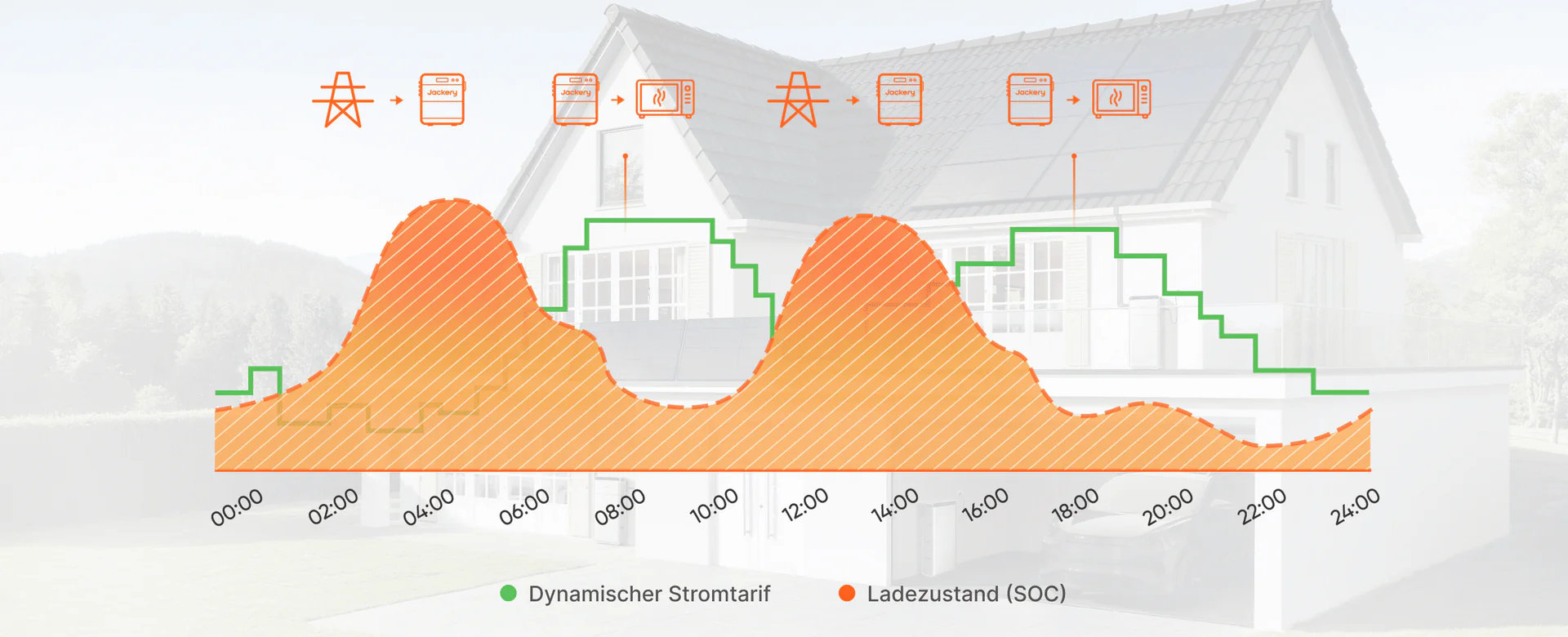 Jackery Jackery Jackery Jackery

00:00 02:00 04:00 06:00 08:00 10:00 12:00 14:00 16:00 18:00 20:00 22:00 24:00

Dynamischer Stromtarif
Ladezustand (SOC)